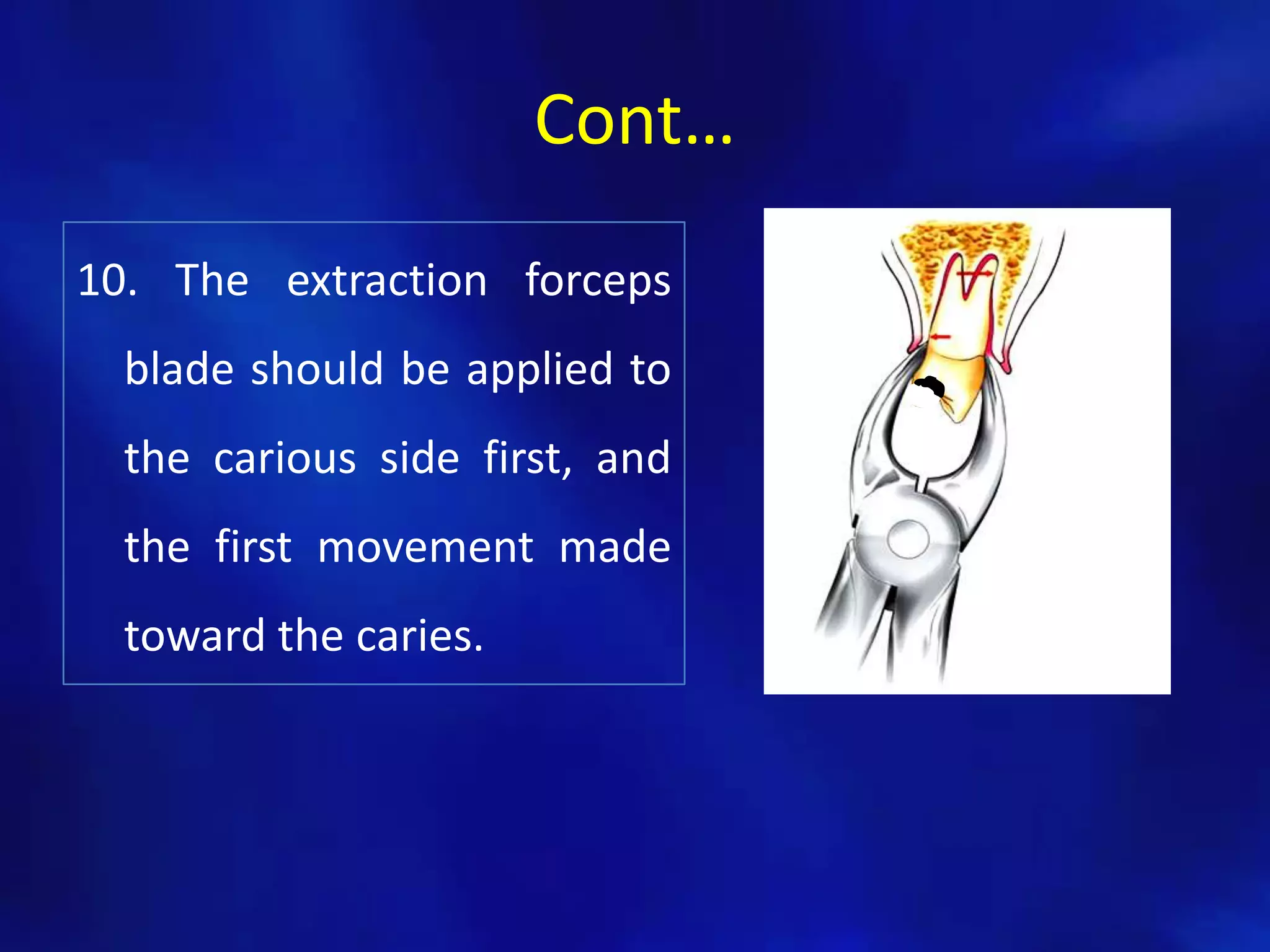 Cont…

10. The extraction forceps blade should be applied to the carious side first, and the first movement made toward the caries.